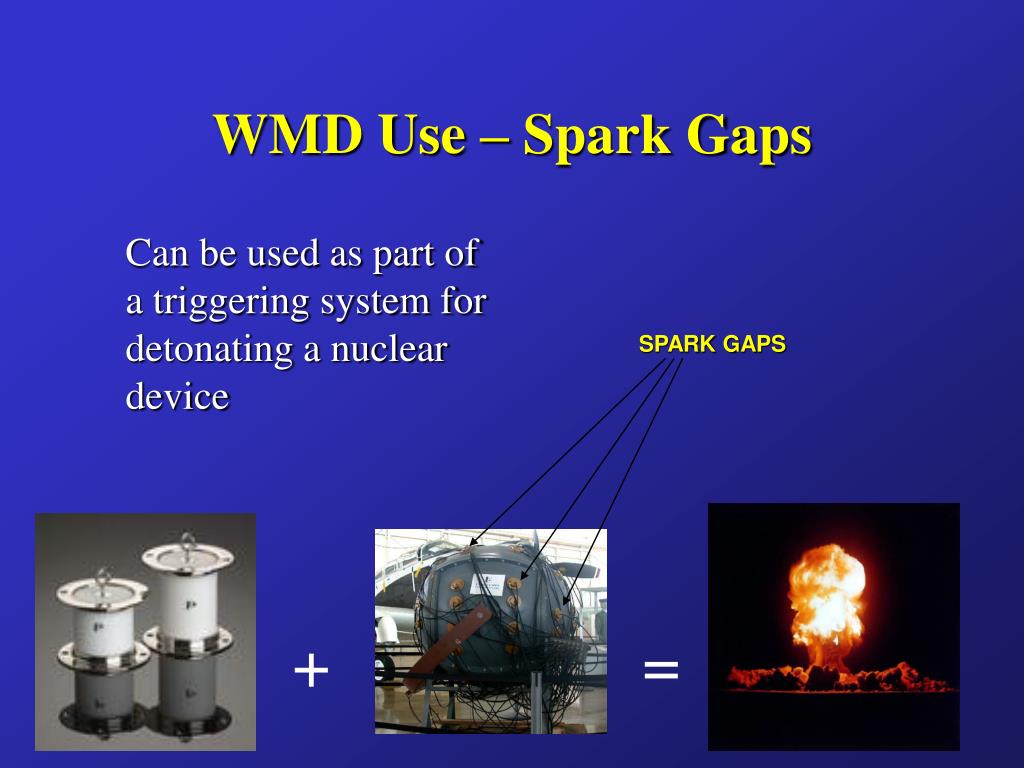 WMD Use – Spark Gaps

Can be used as part of a triggering system for detonating a nuclear device

SPARK GAPS

+

=